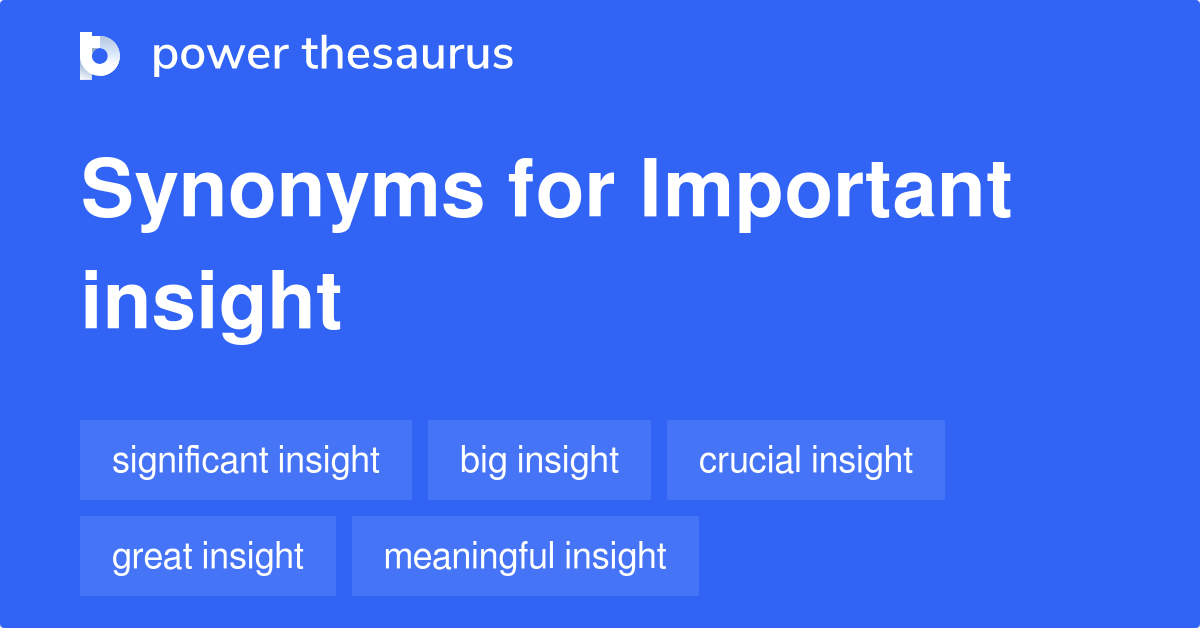 power thesaurus

Synonyms for Important insight

significant insight
big insight
crucial insight
great insight
meaningful insight